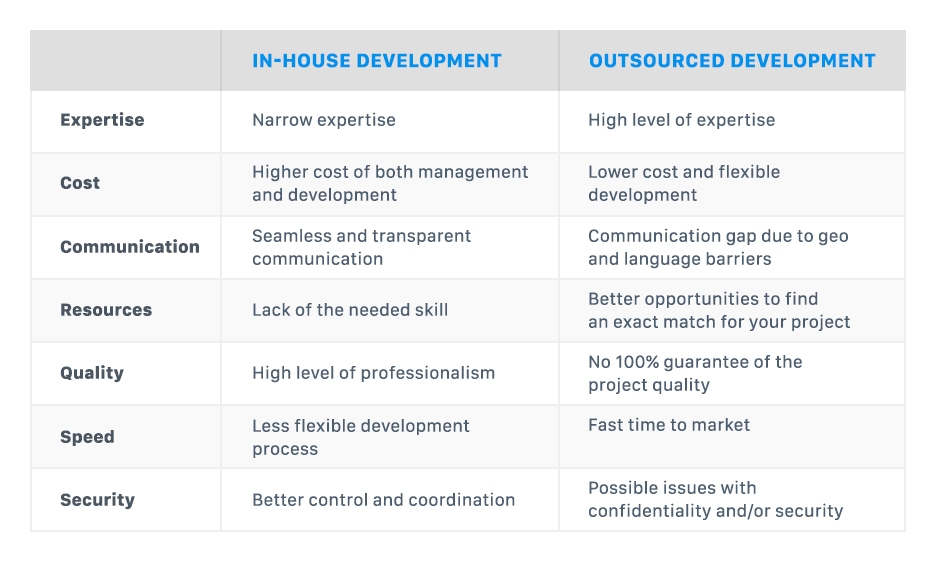 | | IN-HOUSE DEVELOPMENT | OUTSOURCED DEVELOPMENT |
|---|---|---|
| Expertise | Narrow expertise | High level of expertise |
| Cost | Higher cost of both management and development | Lower cost and flexible development |
| Communication | Seamless and transparent communication | Communication gap due to geo and language barriers |
| Resources | Lack of the needed skill | Better opportunities to find an exact match for your project |
| Quality | High level of professionalism | No 100% guarantee of the project quality |
| Speed | Less flexible development process | Fast time to market |
| Security | Better control and coordination | Possible issues with confidentiality and/or security |